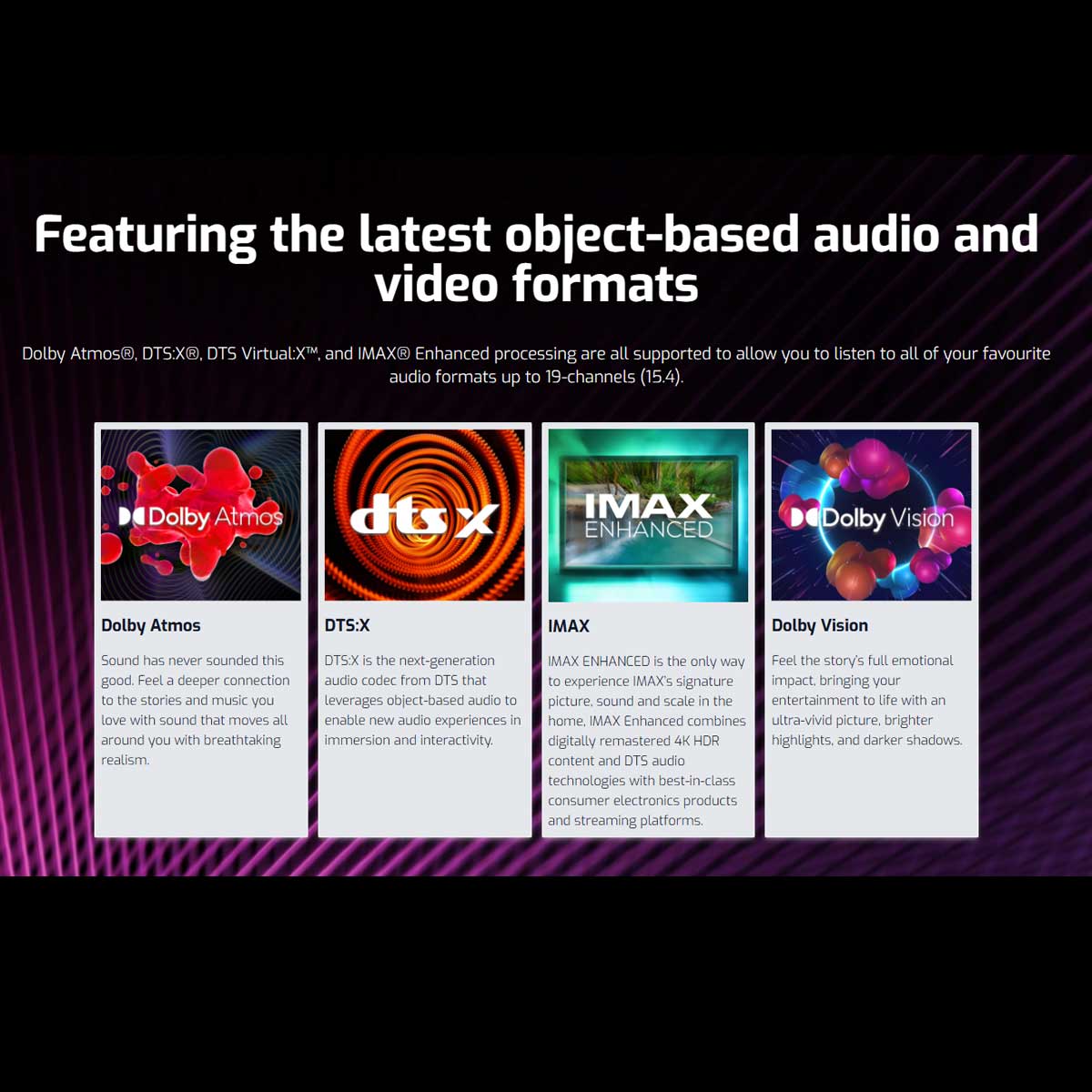 Featuring the latest object-based audio and video formats

Dolby Atmos®, DTS:X®, DTS Virtual:X™, and IMAX® Enhanced processing are all supported to allow you to listen to all of your favourite audio formats up to 19-channels (15.4).

Dolby Atmos

Dolby Atmos

Sound has never sounded this good. Feel a deeper connection to the stories and music you love with sound that moves all around you with breathtaking realism.

dts x

DTS:X

DTS:X is the next-generation audio codec from DTS that leverages object-based audio to enable new audio experiences in immersion and interactivity.

IMAX ENHANCED

IMAX

IMAX ENHANCED is the only way to experience IMAX's signature picture, sound and scale in the home. IMAX Enhanced combines digitally remastered 4K HDR content and DTS audio technologies with best-in-class consumer electronics products and streaming platforms.

Dolby Vision

Dolby Vision

Feel the story's full emotional impact, bringing your entertainment to life with an ultra-vivid picture, brighter highlights, and darker shadows.